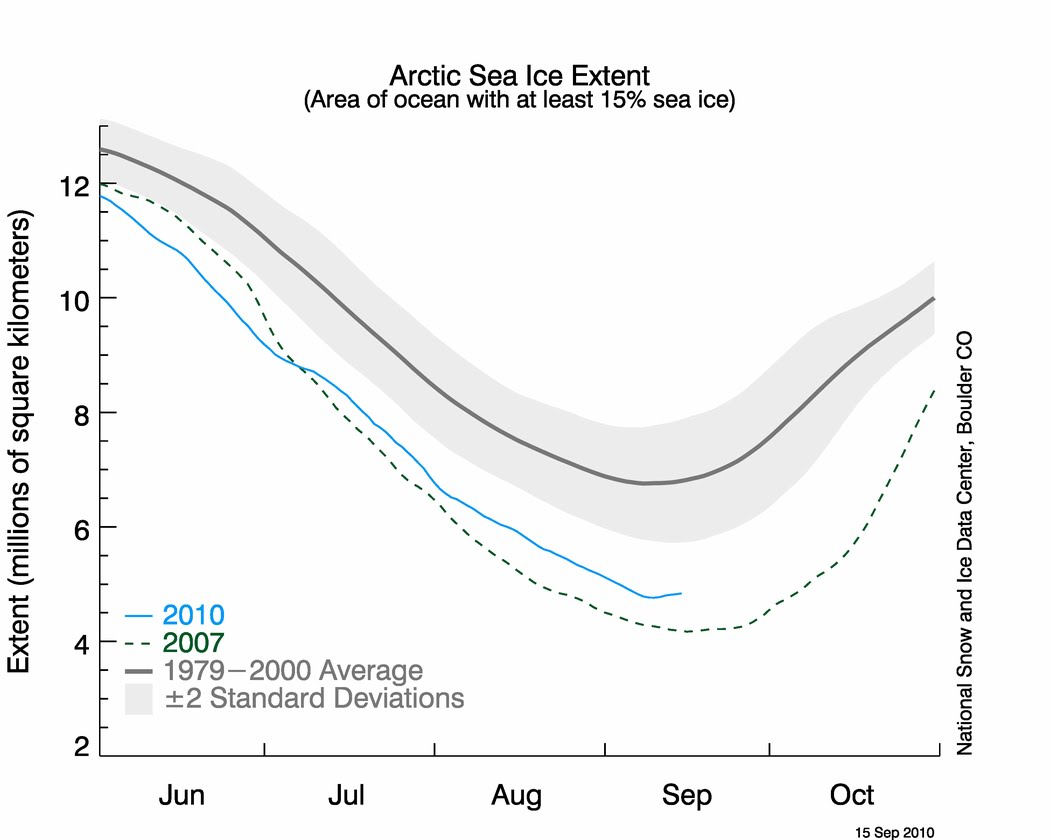 Arctic Sea Ice Extent
(Area of ocean with at least 15% sea ice)

Extent (millions of square kilometers)

12
10
8
6
4
2

2010
2007
1979−2000 Average
±2 Standard Deviations

Jun
Jul
Aug
Sep
Oct

National Snow and Ice Data Center, Boulder CO

15 Sep 2010